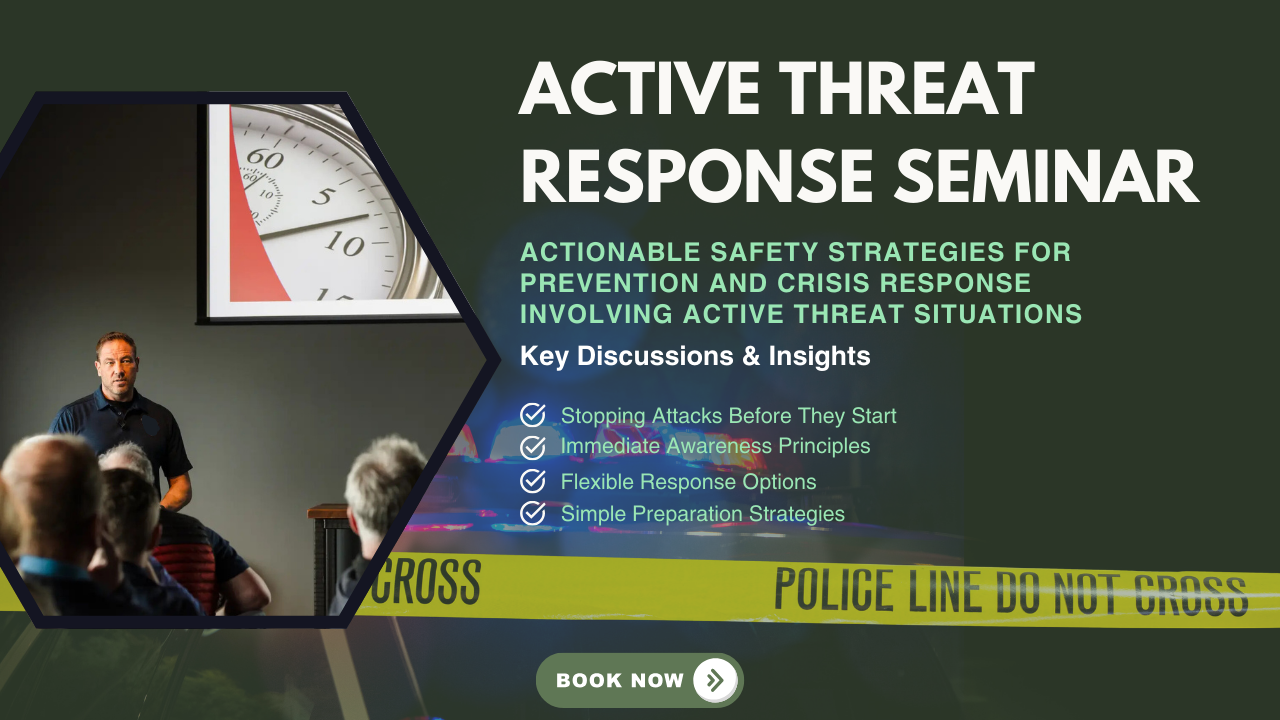 ACTIVE THREAT RESPONSE SEMINAR

ACTIONABLE SAFETY STRATEGIES FOR PREVENTION AND CRISIS RESPONSE INVOLVING ACTIVE THREAT SITUATIONS

Key Discussions & Insights

Stopping Attacks Before They Start
Immediate Awareness Principles
Flexible Response Options
Simple Preparation Strategies

60
5
10

CROSS
POLICE LINE DO NOT CROSS

BOOK NOW